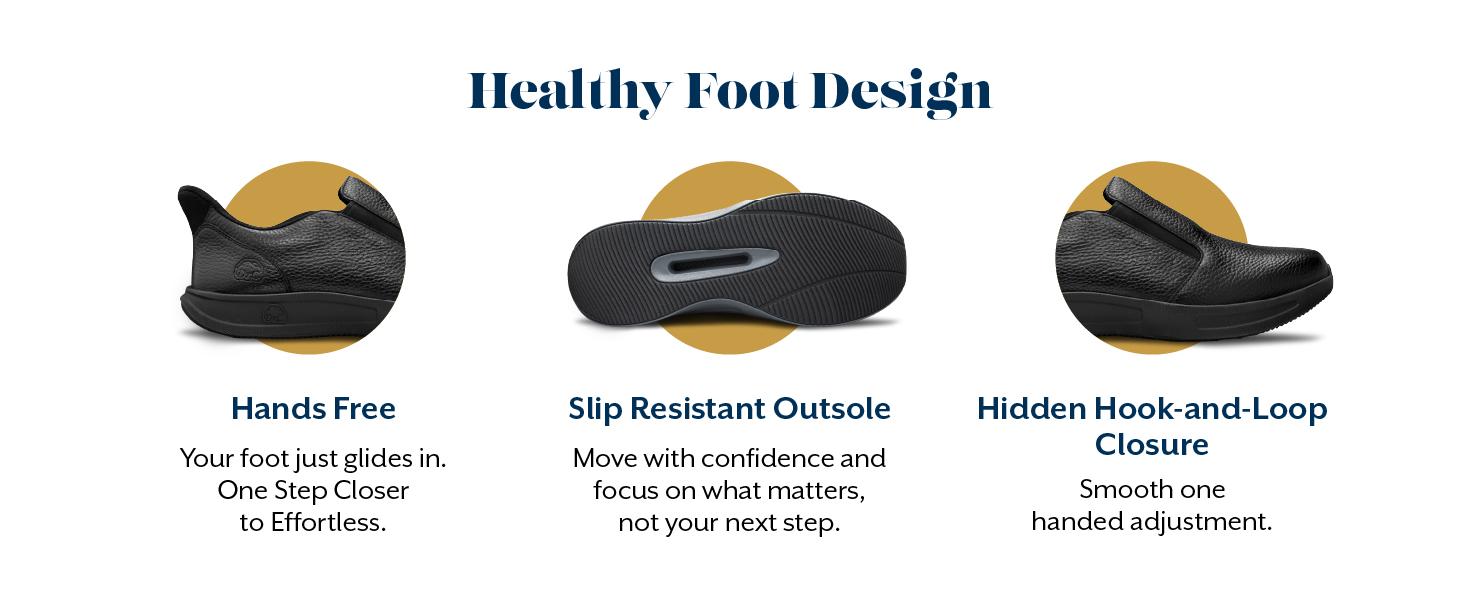 Healthy Foot Design

Hands Free

Your foot just glides in. One Step Closer to Effortless.

Slip Resistant Outsole

Move with confidence and focus on what matters, not your next step.

Hidden Hook-and-Loop Closure

Smooth one handed adjustment.